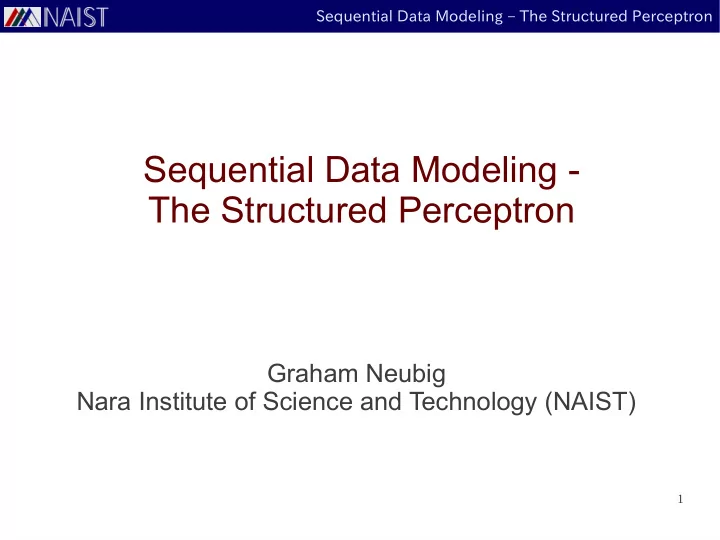 NAIST

Sequential Data Modeling – The Structured Perceptron

Sequential Data Modeling -
The Structured Perceptron

Graham Neubig
Nara Institute of Science and Technology (NAIST)

1